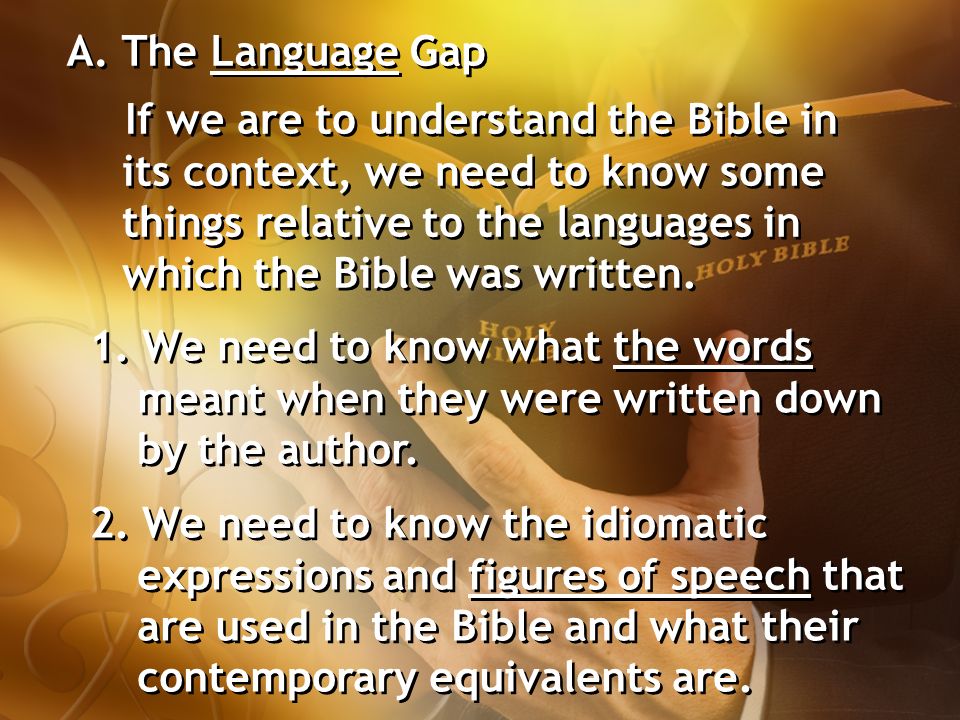 A. The Language Gap

If we are to understand the Bible in its context, we need to know some things relative to the languages in which the Bible was written.

HOLY BIBLE

HOLY

1. We need to know what the words meant when they were written down by the author.

2. We need to know the idiomatic expressions and figures of speech that are used in the Bible and what their contemporary equivalents are.